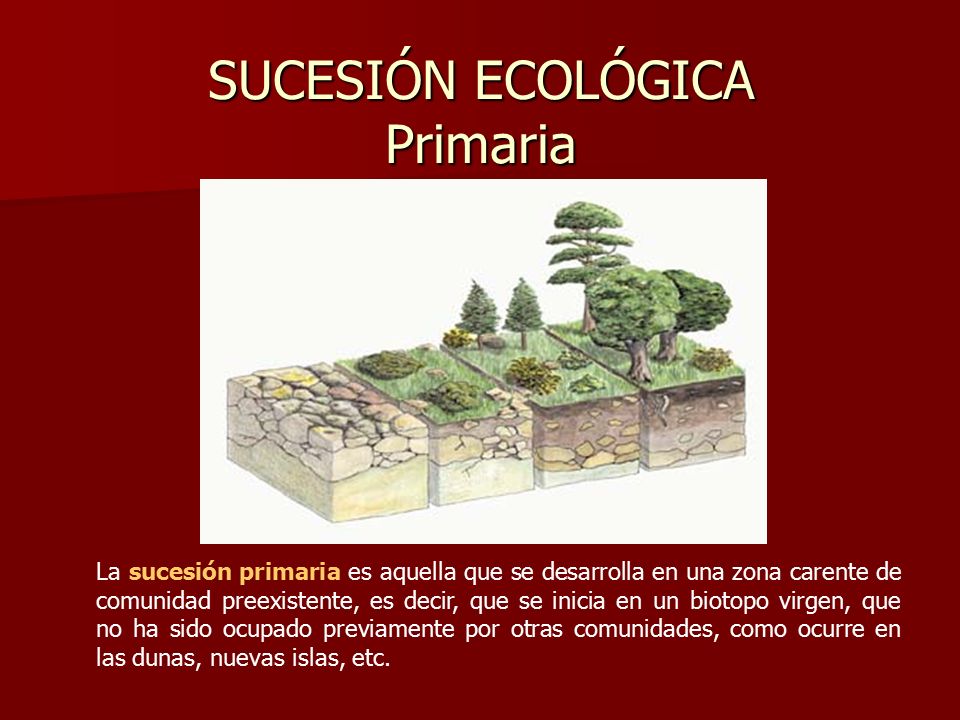 SUCESIÓN ECOLÓGICA
Primaria

La sucesión primaria es aquella que se desarrolla en una zona carente de comunidad preexistente, es decir, que se inicia en un biotopo virgen, que no ha sido ocupado previamente por otras comunidades, como ocurre en las dunas, nuevas islas, etc.